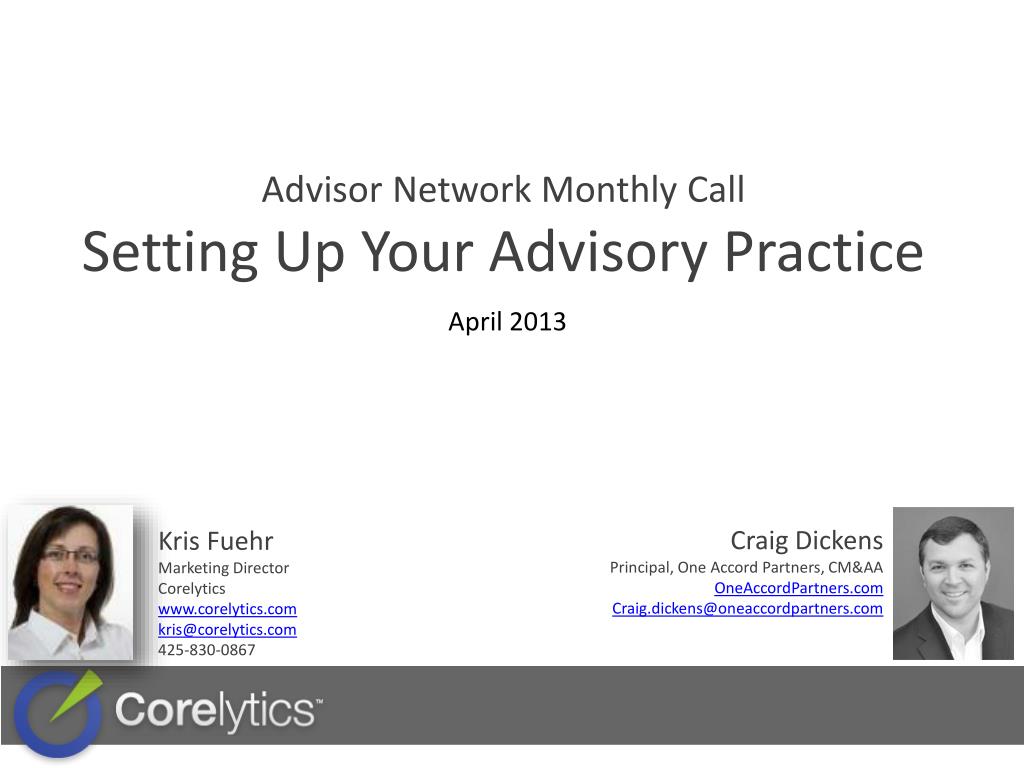 Advisor Network Monthly Call

Setting Up Your Advisory Practice

April 2013

Kris Fuehr
Marketing Director
Corelytics
www.corelytics.com
kris@corelytics.com
425-830-0867

Craig Dickens
Principal, One Accord Partners, CM&AA
OneAccordPartners.com
Craig.dickens@oneaccordpartners.com

Corelytics™